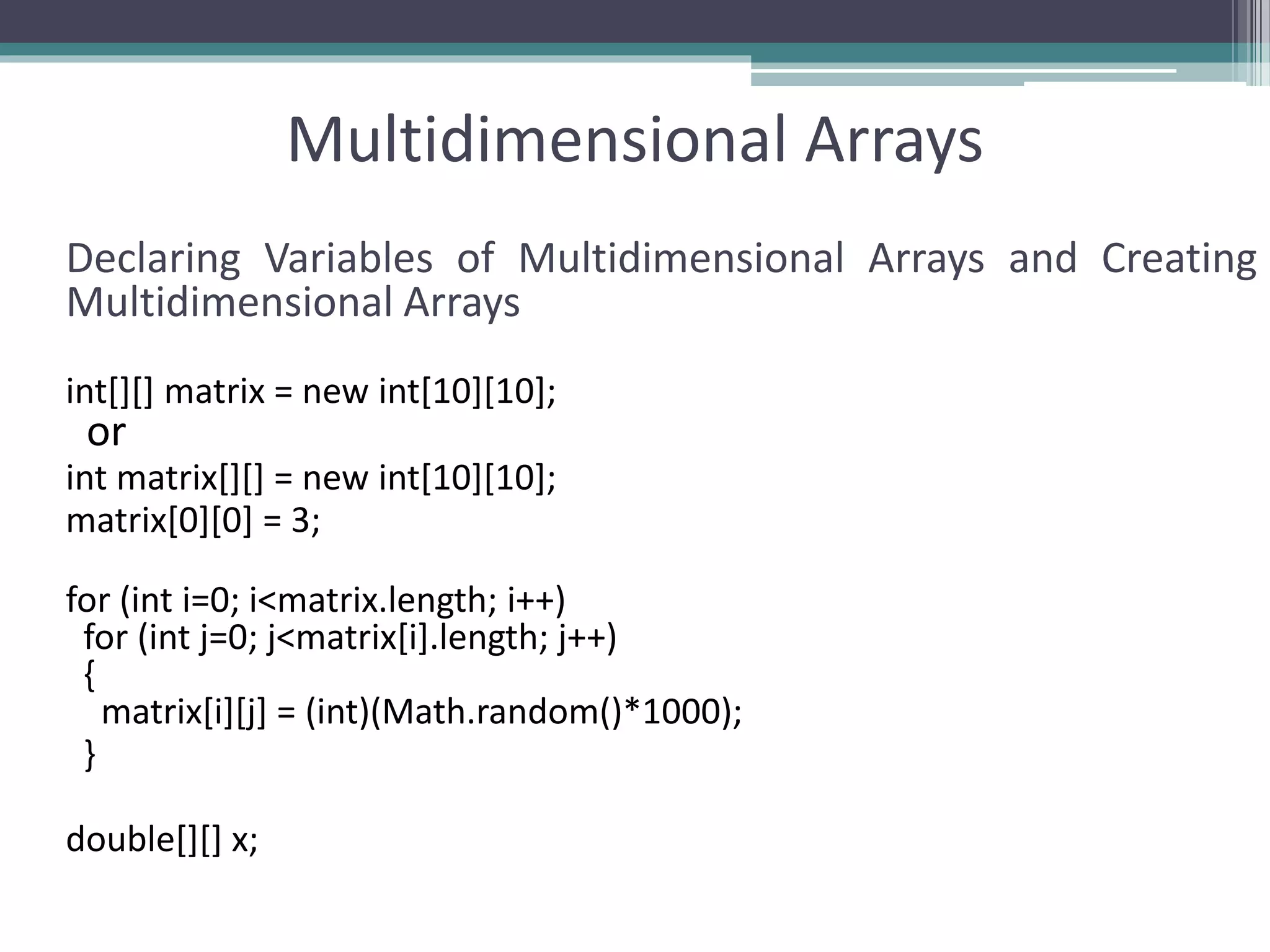 Multidimensional Arrays

Declaring Variables of Multidimensional Arrays and Creating Multidimensional Arrays

int[][] matrix = new int[10][10];
 or
int matrix[][] = new int[10][10];
matrix[0][0] = 3;

for (int i=0; i<matrix.length; i++)
 for (int j=0; j<matrix[i].length; j++)
 {
  matrix[i][j] = (int)(Math.random()*1000);
 }

double[][] x;